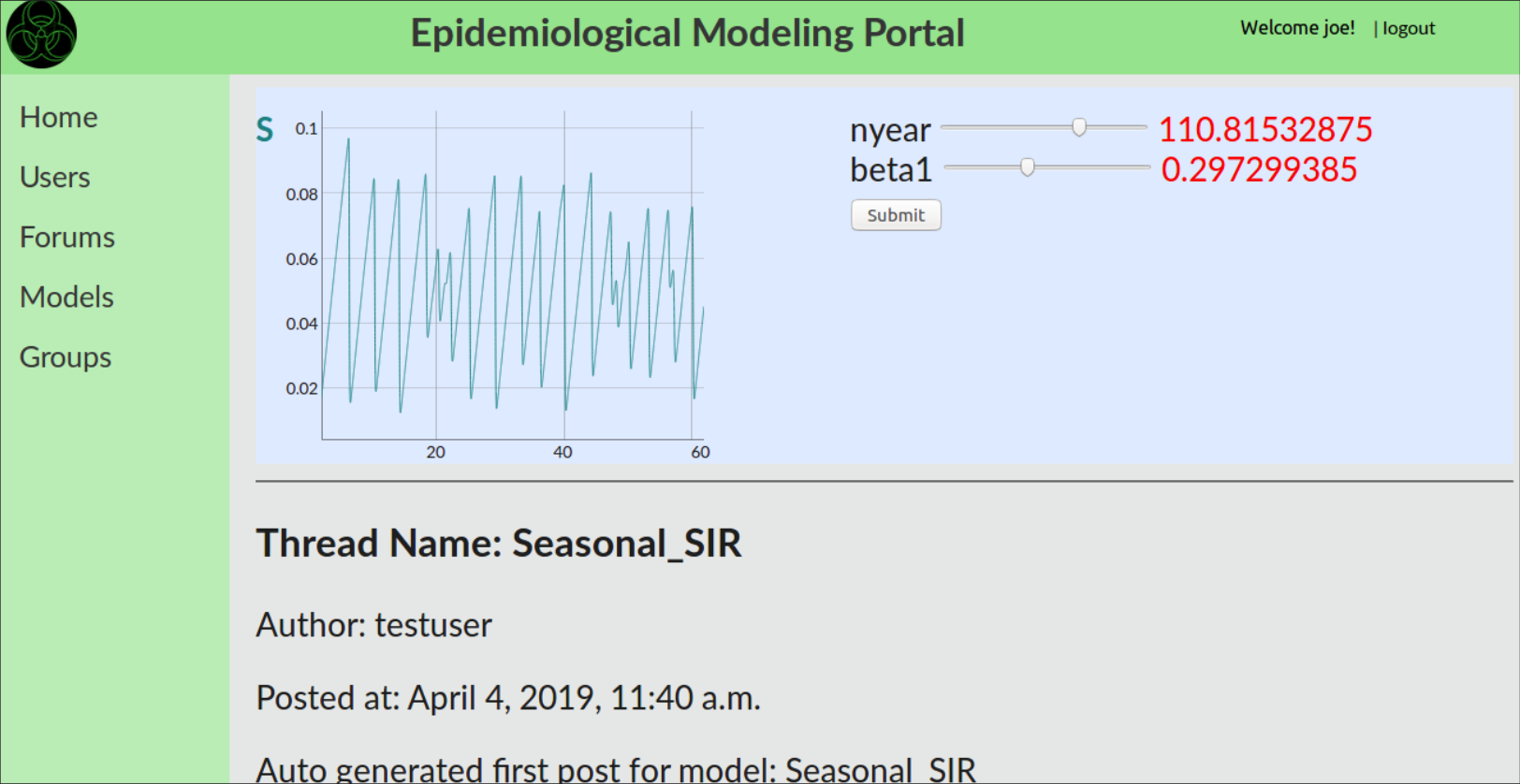 Epidemiological Modeling Portal

Welcome joe! | logout

Home

Users

Forums

Models

Groups

S

0.1
0.08
0.06
0.04
0.02

20
40
60

nyear 110.81532875
beta1 0.297299385

Submit

Thread Name: Seasonal_SIR

Author: testuser

Posted at: April 4, 2019, 11:40 a.m.

Auto generated first post for model: Seasonal_SIR